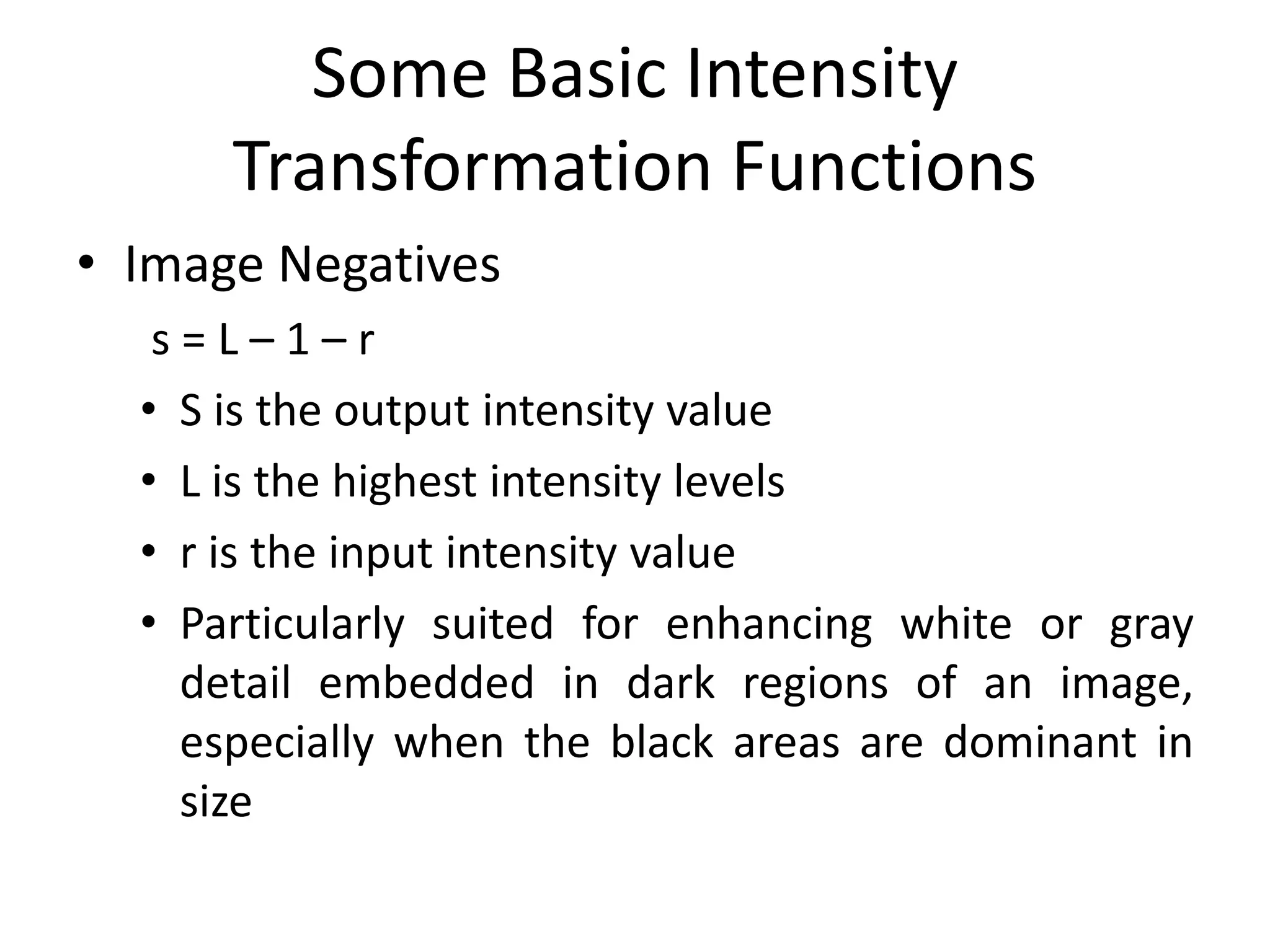 Some Basic Intensity Transformation Functions

• Image Negatives

$s = L - 1 - r$

• S is the output intensity value

• L is the highest intensity levels

• r is the input intensity value

• Particularly suited for enhancing white or gray detail embedded in dark regions of an image, especially when the black areas are dominant in size